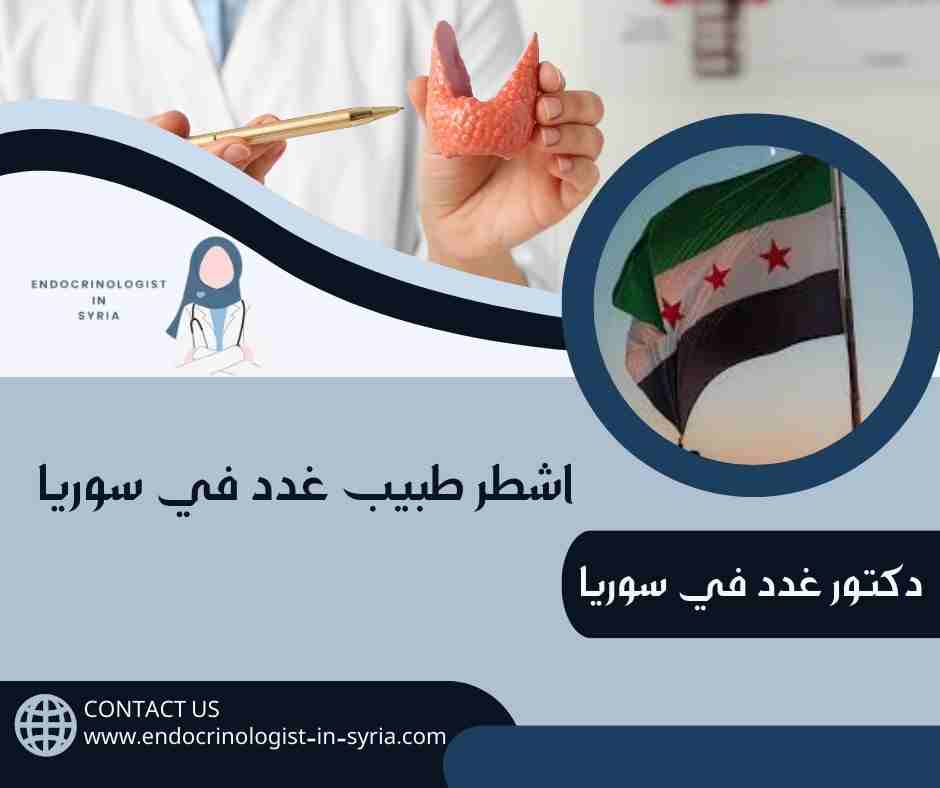 ENDOCRINOLOGIST IN SYRIA

اشطر طبيب غدد في سوريا

دكتور غدد في سوريا

CONTACT US
www.endocrinologist-in-syria.com